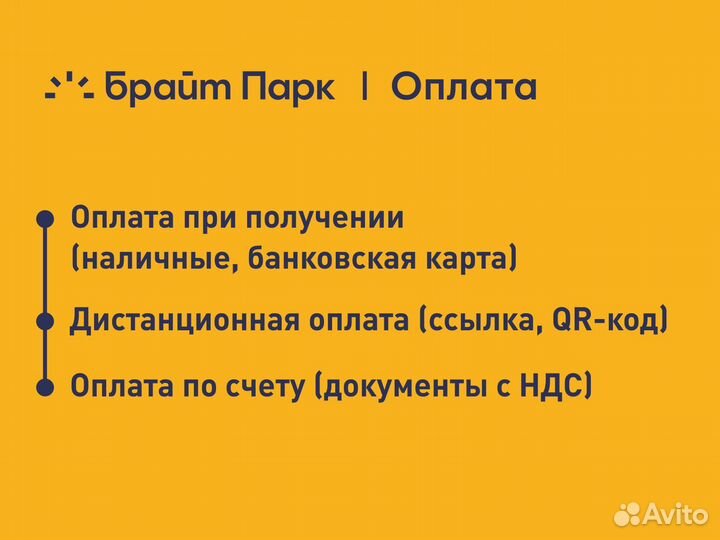 Брайт Парк | Оплата

Оплата при получении (наличные, банковская карта)

Дистанционная оплата (ссылка, QR-код)

Оплата по счету (документы с НДС)

Avito